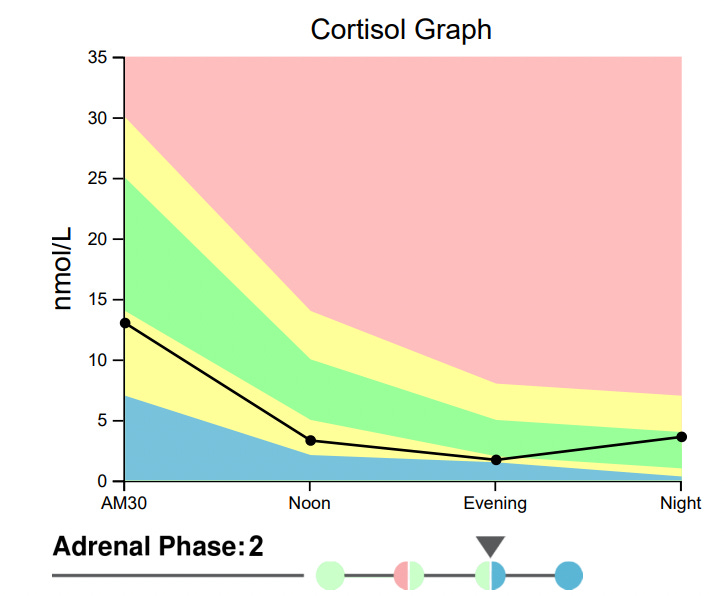 Cortisol Graph

nmol/L

35
30
25
20
15
10
5
0

AM30
Noon
Evening
Night

Adrenal Phase: 2